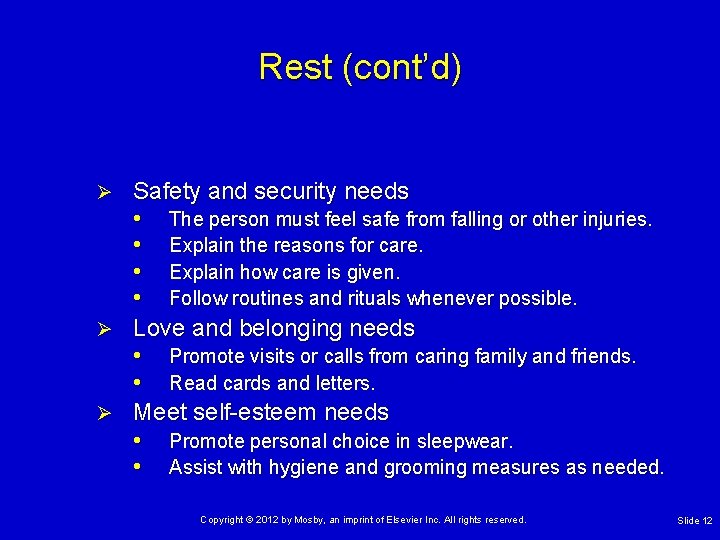 Rest (cont'd)

➢ Safety and security needs
• The person must feel safe from falling or other injuries.
• Explain the reasons for care.
• Explain how care is given.
• Follow routines and rituals whenever possible.

➢ Love and belonging needs
• Promote visits or calls from caring family and friends.
• Read cards and letters.

➢ Meet self-esteem needs
• Promote personal choice in sleepwear.
• Assist with hygiene and grooming measures as needed.

Copyright © 2012 by Mosby, an imprint of Elsevier Inc. All rights reserved.

Slide 12